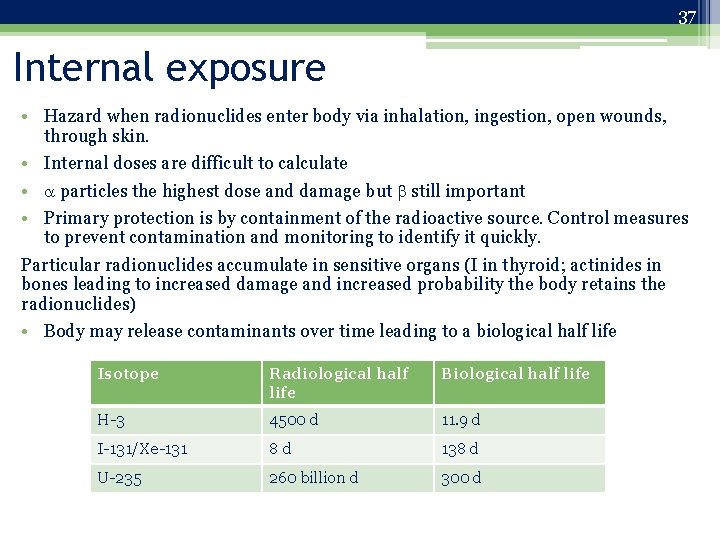 37

Internal exposure

• Hazard when radionuclides enter body via inhalation, ingestion, open wounds, through skin.
• Internal doses are difficult to calculate
• $\alpha$ particles the highest dose and damage but $\beta$ still important
• Primary protection is by containment of the radioactive source. Control measures to prevent contamination and monitoring to identify it quickly.

Particular radionuclides accumulate in sensitive organs (I in thyroid; actinides in bones leading to increased damage and increased probability the body retains the radionuclides)

• Body may release contaminants over time leading to a biological half life

| Isotope | Radiological half life | Biological half life |
|---|---|---|
| H-3 | 4500 d | 11.9 d |
| I-131/Xe-131 | 8 d | 138 d |
| U-235 | 260 billion d | 300 d |